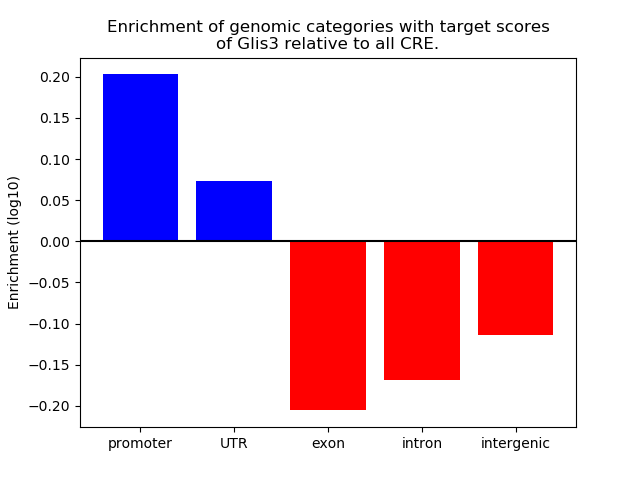 Enrichment of genomic categories with target scores of Glis3 relative to all CRE.

Enrichment (log10)

0.20
0.15
0.10
0.05
0.00
−0.05
−0.10
−0.15
−0.20

promoter
UTR
exon
intron
intergenic